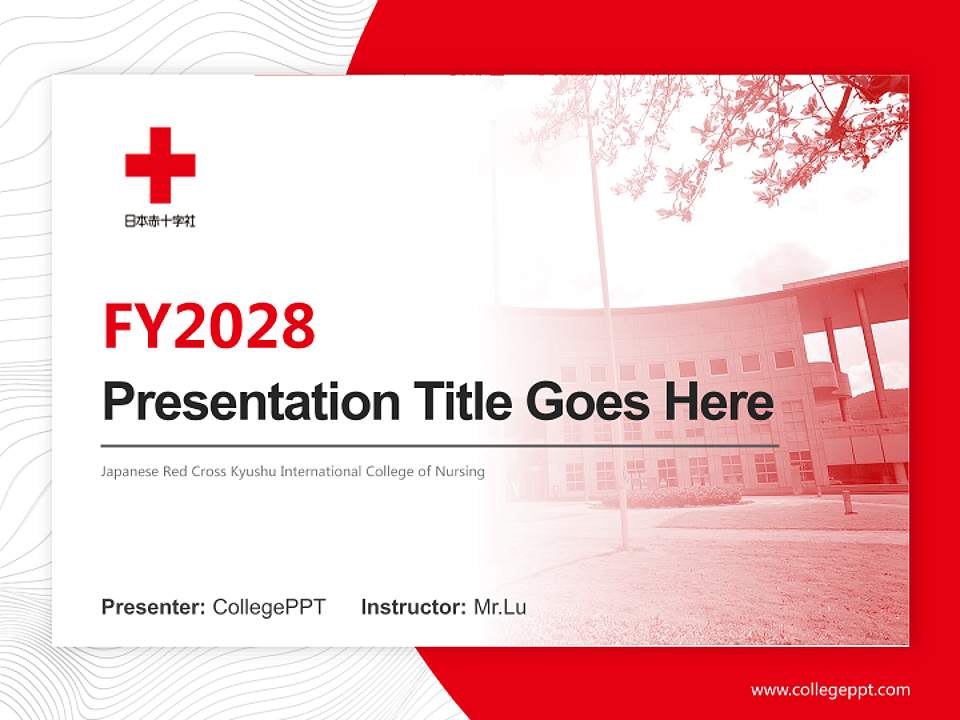 日本赤十字社

FY2028

Presentation Title Goes Here

Japanese Red Cross Kyushu International College of Nursing

Presenter: CollegePPT Instructor: Mr.Lu

www.collegeppt.com